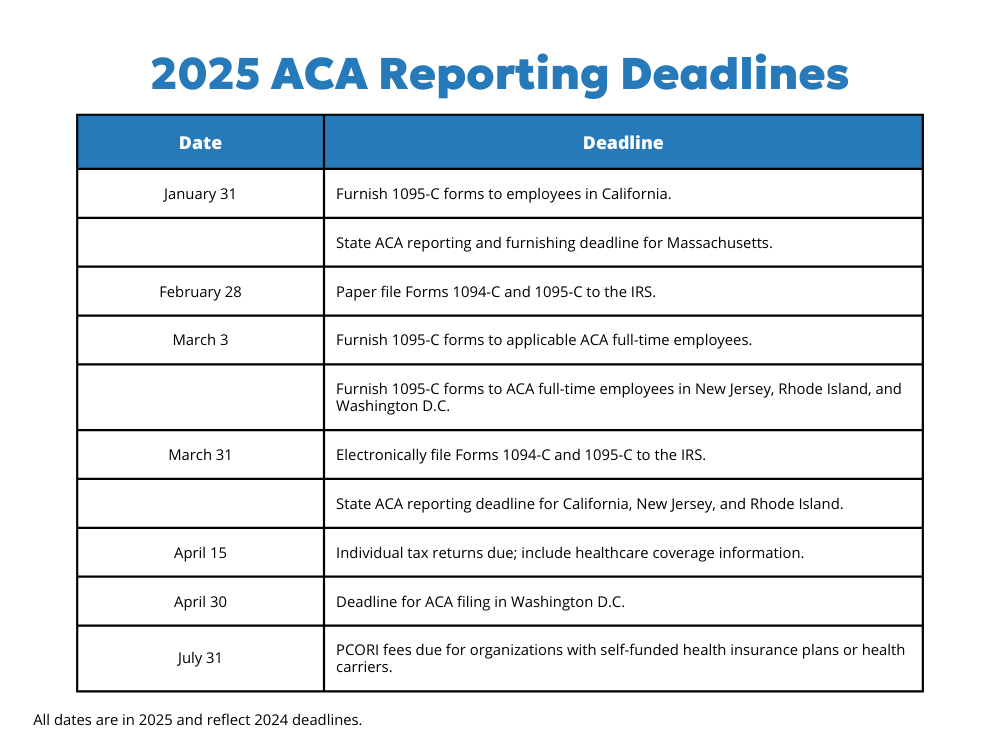 2025 ACA Reporting Deadlines

| Date | Deadline |
|---|---|
| January 31 | Furnish 1095-C forms to employees in California. |
|  | State ACA reporting and furnishing deadline for Massachusetts. |
| February 28 | Paper file Forms 1094-C and 1095-C to the IRS. |
| March 3 | Furnish 1095-C forms to applicable ACA full-time employees. |
|  | Furnish 1095-C forms to ACA full-time employees in New Jersey, Rhode Island, and Washington D.C. |
| March 31 | Electronically file Forms 1094-C and 1095-C to the IRS. |
|  | State ACA reporting deadline for California, New Jersey, and Rhode Island. |
| April 15 | Individual tax returns due; include healthcare coverage information. |
| April 30 | Deadline for ACA filing in Washington D.C. |
| July 31 | PCORI fees due for organizations with self-funded health insurance plans or health carriers. |

All dates are in 2025 and reflect 2024 deadlines.